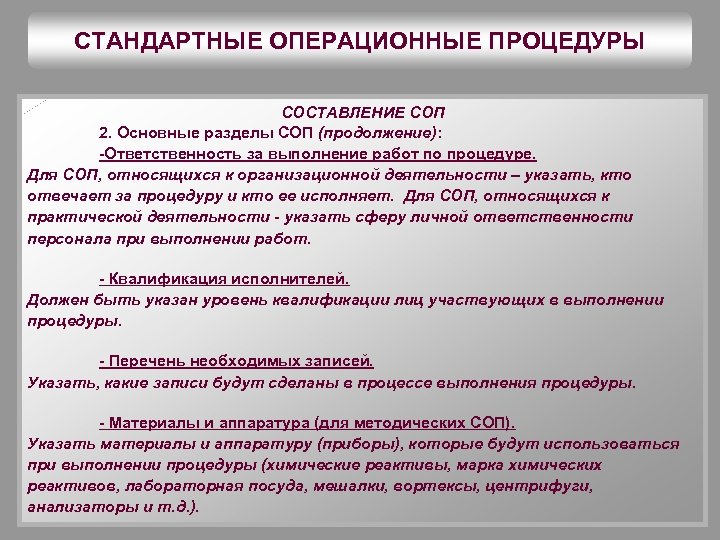 СТАНДАРТНЫЕ ОПЕРАЦИОННЫЕ ПРОЦЕДУРЫ

СОСТАВЛЕНИЕ СОП

2. Основные разделы СОП (продолжение):

-Ответственность за выполнение работ по процедуре.

Для СОП, относящихся к организационной деятельности – указать, кто отвечает за процедуру и кто ее исполняет. Для СОП, относящихся к практической деятельности - указать сферу личной ответственности персонала при выполнении работ.

- Квалификация исполнителей.

Должен быть указан уровень квалификации лиц участвующих в выполнении процедуры.

- Перечень необходимых записей.

Указать, какие записи будут сделаны в процессе выполнения процедуры.

- Материалы и аппаратура (для методических СОП).

Указать материалы и аппаратуру (приборы), которые будут использоваться при выполнении процедуры (химические реактивы, марка химических реактивов, лабораторная посуда, мешалки, вортексы, центрифуги, анализаторы и т.д.).